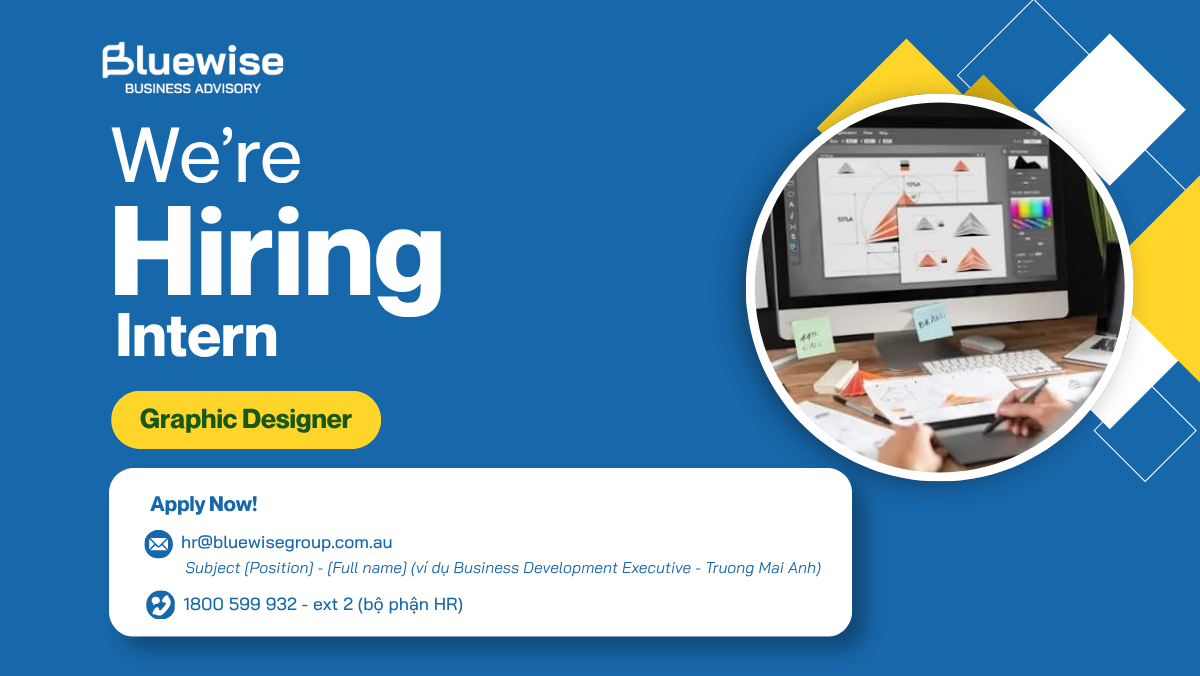 Bluewise
BUSINESS ADVISORY

We're
Hiring
Intern

Graphic Designer

Apply Now!

hr@bluewisegroup.com.au
Subject (Position) - (Full name) (ví dụ Business Development Executive - Truong Mai Anh)

1800 599 932 - ext 2 (bộ phận HR)